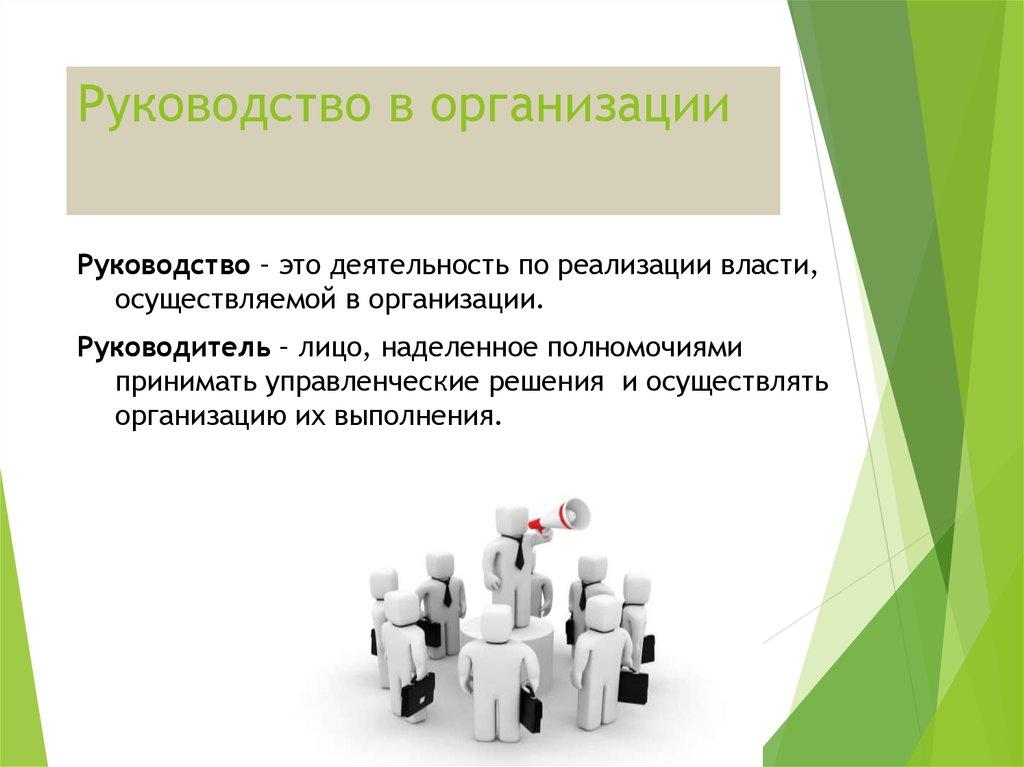 Руководство в организации

Руководство – это деятельность по реализации власти, осуществляемой в организации.

Руководитель – лицо, наделенное полномочиями принимать управленческие решения и осуществлять организацию их выполнения.